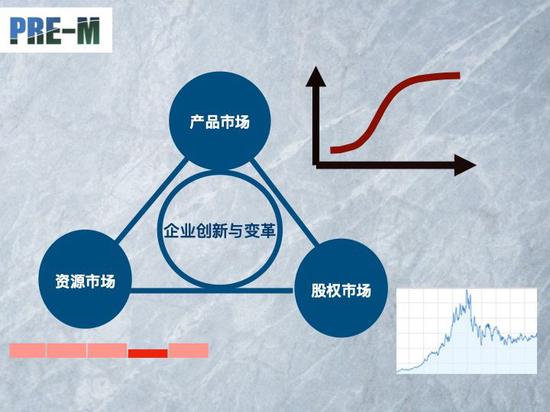 PRE-M

产品市场

企业创新与变革

资源市场

股权市场